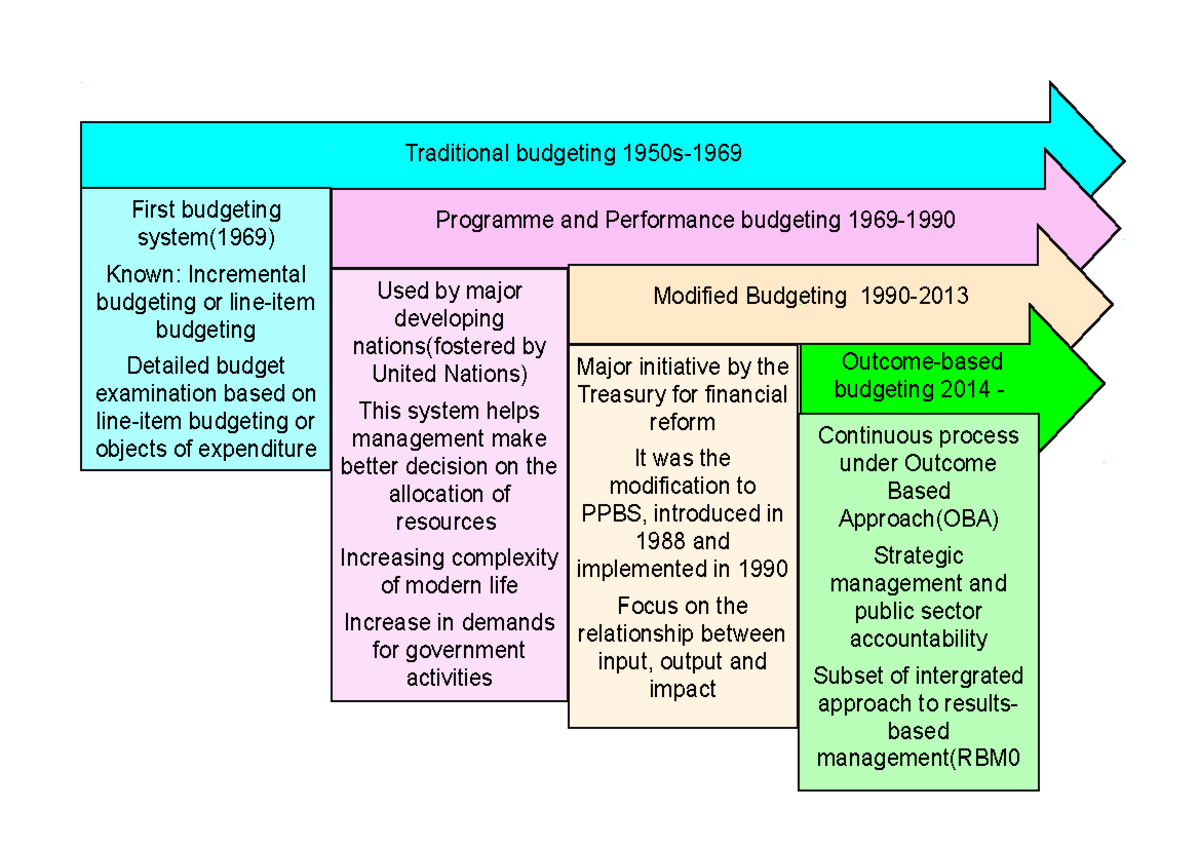 Traditional budgeting 1950s-1969

First budgeting system(1969)

Known: Incremental budgeting or line-item budgeting

Detailed budget examination based on line-item budgeting or objects of expenditure

Programme and Performance budgeting 1969-1990

Used by major developing nations(fostered by United Nations)

This system helps management make better decision on the allocation of resources

Increasing complexity of modern life

Increase in demands for government activities

Modified Budgeting 1990-2013

Major initiative by the Treasury for financial reform

It was the modification to PPBS, introduced in 1988 and implemented in 1990

Focus on the relationship between input, output and impact

Outcome-based budgeting 2014 -

Continuous process under Outcome Based Approach(OBA)

Strategic management and public sector accountability

Subset of intergrated approach to results-based management(RBM0